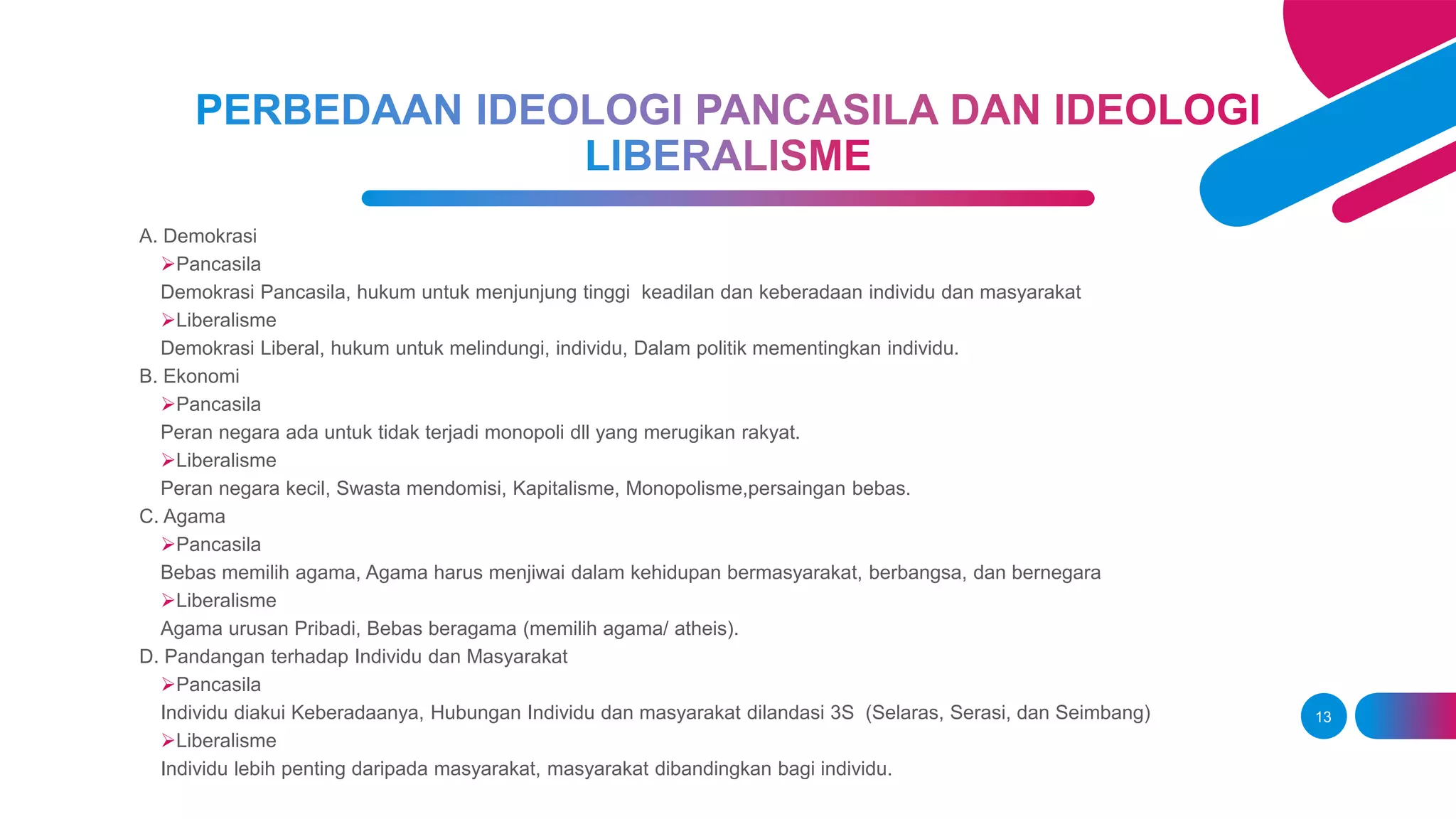 PERBEDAAN IDEOLOGI PANCASILA DAN IDEOLOGI LIBERALISME

A. Demokrasi
➢Pancasila
Demokrasi Pancasila, hukum untuk menjunjung tinggi keadilan dan keberadaan individu dan masyarakat
➢Liberalisme
Demokrasi Liberal, hukum untuk melindungi, individu, Dalam politik mementingkan individu.
B. Ekonomi
➢Pancasila
Peran negara ada untuk tidak terjadi monopoli dll yang merugikan rakyat.
➢Liberalisme
Peran negara kecil, Swasta mendomisi, Kapitalisme, Monopolisme,persaingan bebas.
C. Agama
➢Pancasila
Bebas memilih agama, Agama harus menjiwai dalam kehidupan bermasyarakat, berbangsa, dan bernegara
➢Liberalisme
Agama urusan Pribadi, Bebas beragama (memilih agama/ atheis).
D. Pandangan terhadap Individu dan Masyarakat
➢Pancasila
Individu diakui Keberadaanya, Hubungan Individu dan masyarakat dilandasi 3S (Selaras, Serasi, dan Seimbang)
➢Liberalisme
Individu lebih penting daripada masyarakat, masyarakat dibandingkan bagi individu.

13